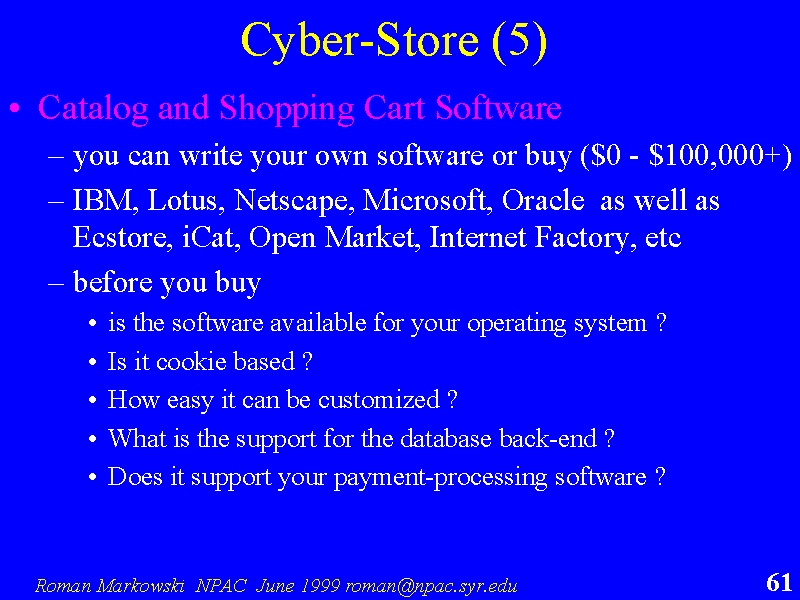 Cyber-Store (5)

• Catalog and Shopping Cart Software

– you can write your own software or buy (\$0 - \$100,000+)

– IBM, Lotus, Netscape, Microsoft, Oracle as well as Ecstore, iCat, Open Market, Internet Factory, etc

– before you buy

• is the software available for your operating system ?

• Is it cookie based ?

• How easy it can be customized ?

• What is the support for the database back-end ?

• Does it support your payment-processing software ?

Roman Markowski NPAC June 1999 roman@npac.syr.edu

61